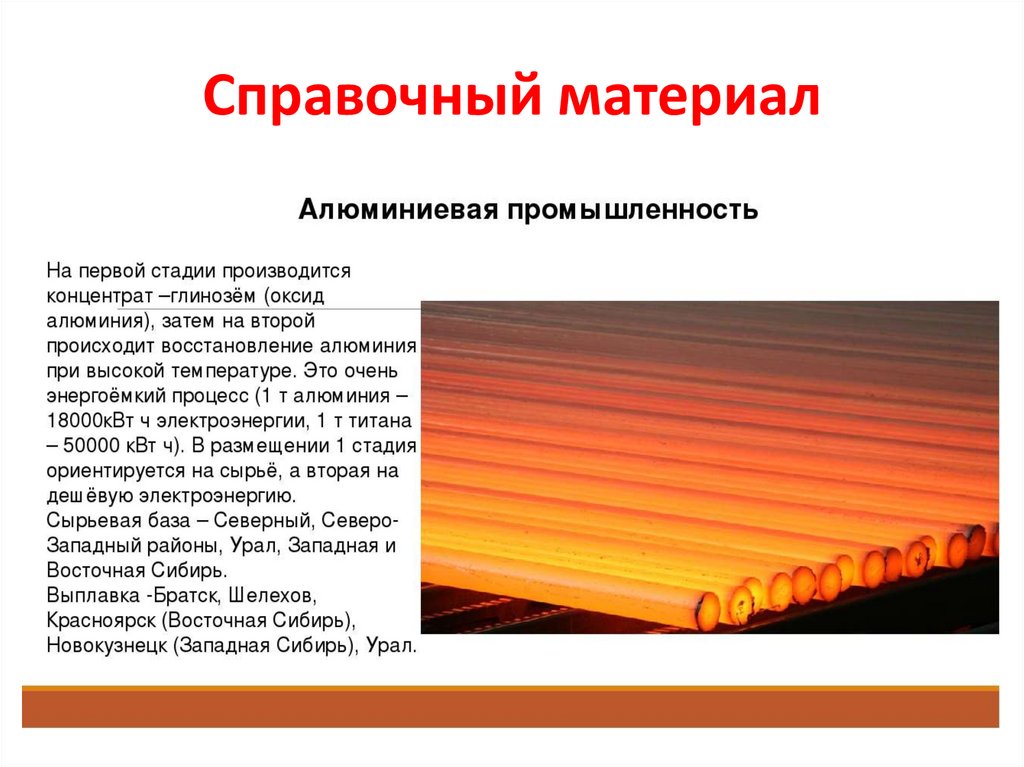 Справочный материал

Алюминиевая промышленность

На первой стадии производится концентрат –глинозём (оксид алюминия), затем на второй происходит восстановление алюминия при высокой температуре. Это очень энергоёмкий процесс (1 т алюминия – 18000кВт ч электроэнергии, 1 т титана – 50000 кВт ч). В размещении 1 стадия ориентируется на сырьё, а вторая на дешёвую электроэнергию.
Сырьевая база – Северный, Северо-Западный районы, Урал, Западная и Восточная Сибирь.
Выплавка -Братск, Шелехов, Красноярск (Восточная Сибирь), Новокузнецк (Западная Сибирь), Урал.